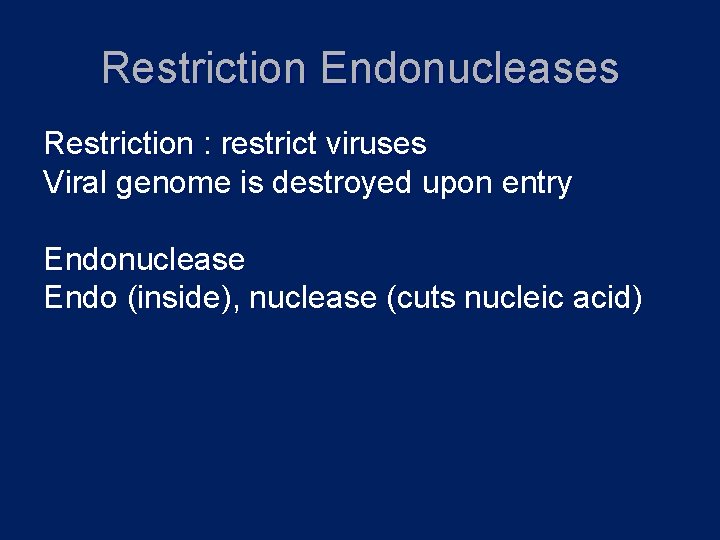 Restriction Endonucleases

Restriction : restrict viruses
Viral genome is destroyed upon entry

Endonuclease
Endo (inside), nuclease (cuts nucleic acid)